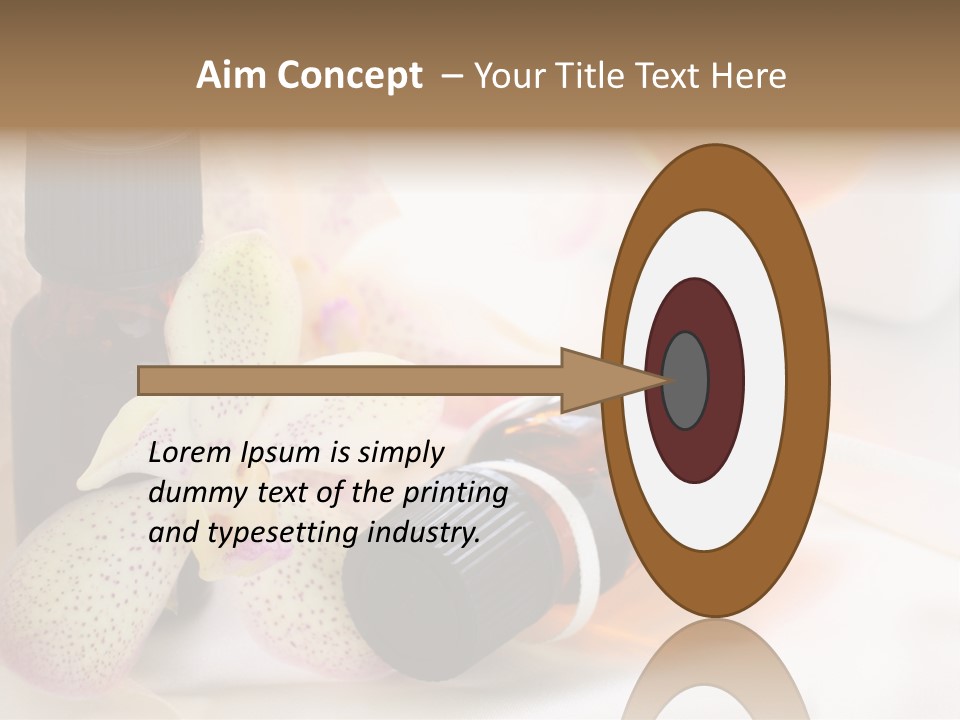 Aim Concept – Your Title Text Here

Lorem Ipsum is simply dummy text of the printing and typesetting industry.